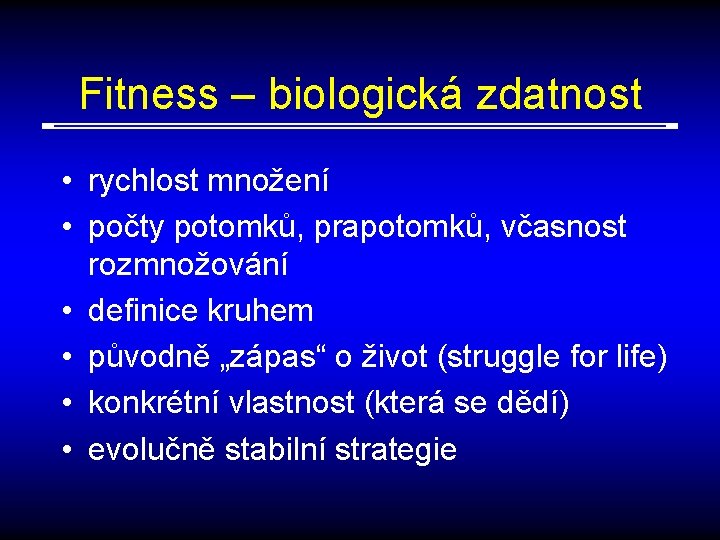 Fitness – biologická zdatnost

• rychlost množení
• počty potomků, prapotomků, včasnost rozmnožování
• definice kruhem
• původně „zápas“ o život (struggle for life)
• konkrétní vlastnost (která se dědí)
• evolučně stabilní strategie